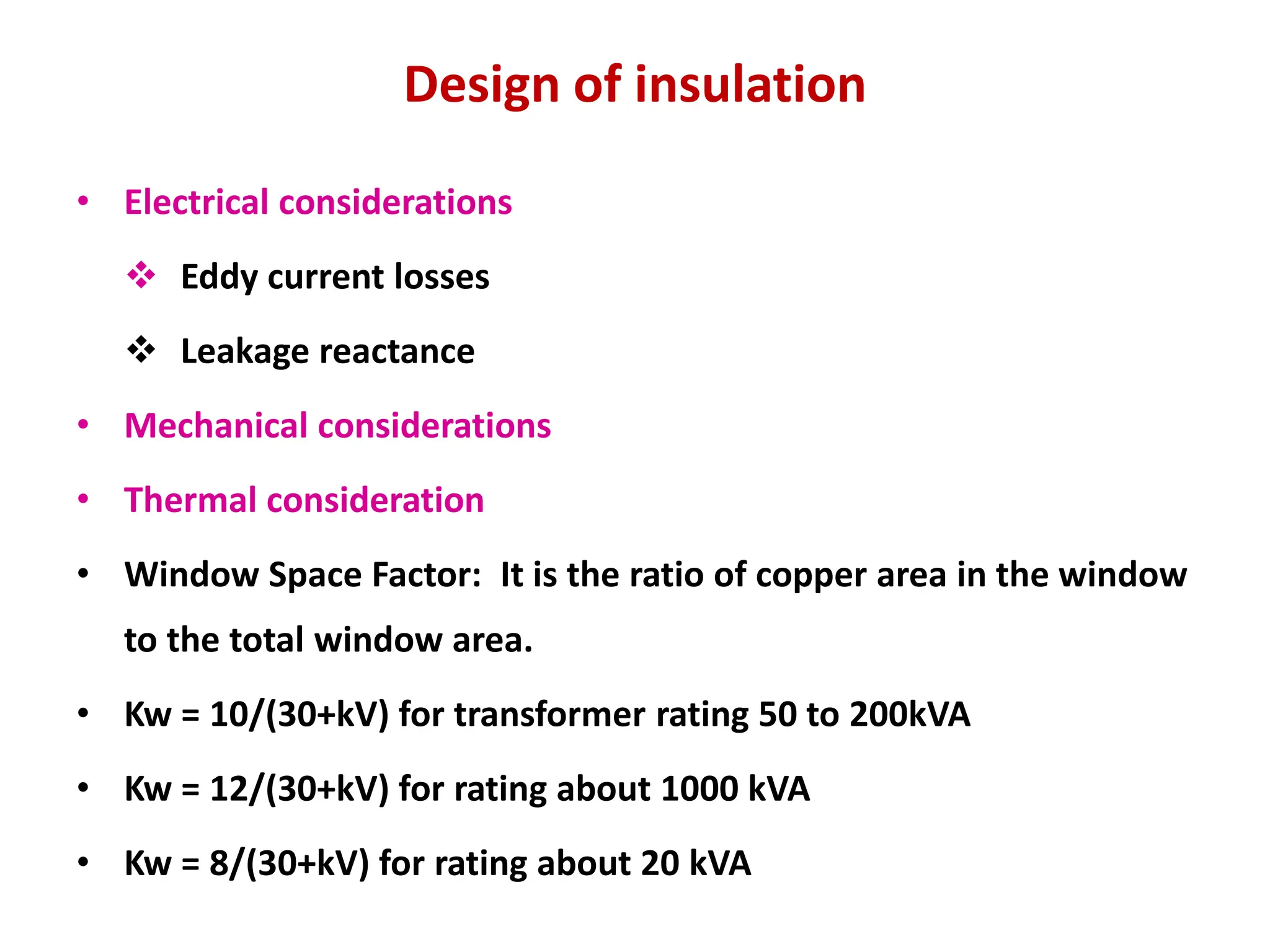 Design of insulation

• Electrical considerations

❖ Eddy current losses

❖ Leakage reactance

• Mechanical considerations

• Thermal consideration

• Window Space Factor: It is the ratio of copper area in the window to the total window area.

• Kw = 10/(30+kV) for transformer rating 50 to 200kVA

• Kw = 12/(30+kV) for rating about 1000 kVA

• Kw = 8/(30+kV) for rating about 20 kVA